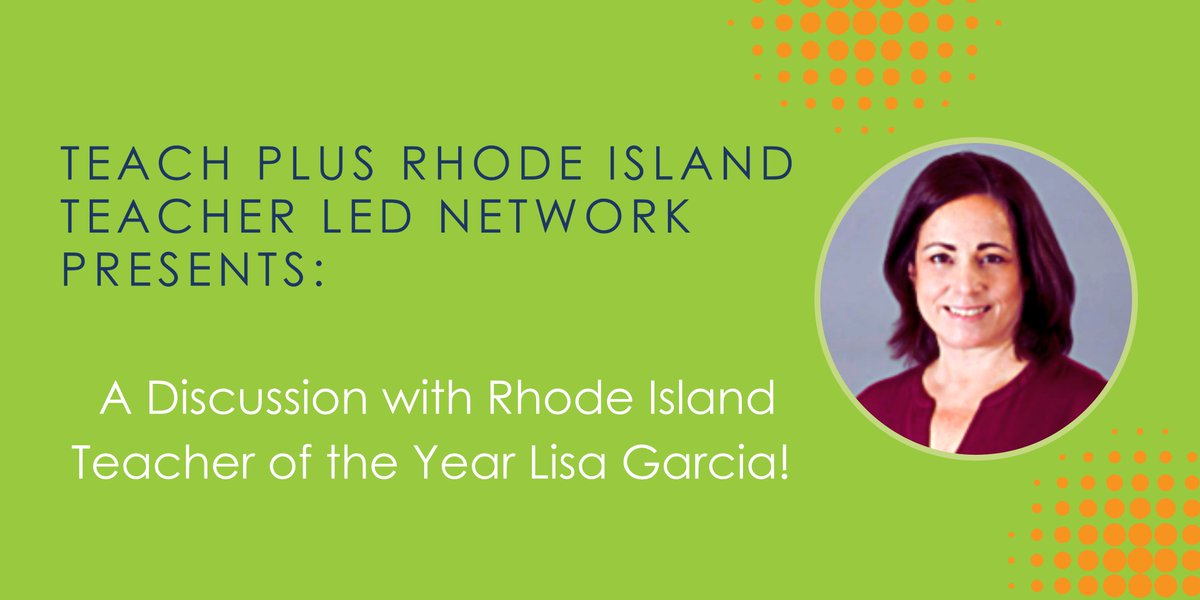 TEACH PLUS RHODE ISLAND TEACHER LED NETWORK PRESENTS:

A Discussion with Rhode Island Teacher of the Year Lisa Garcia!